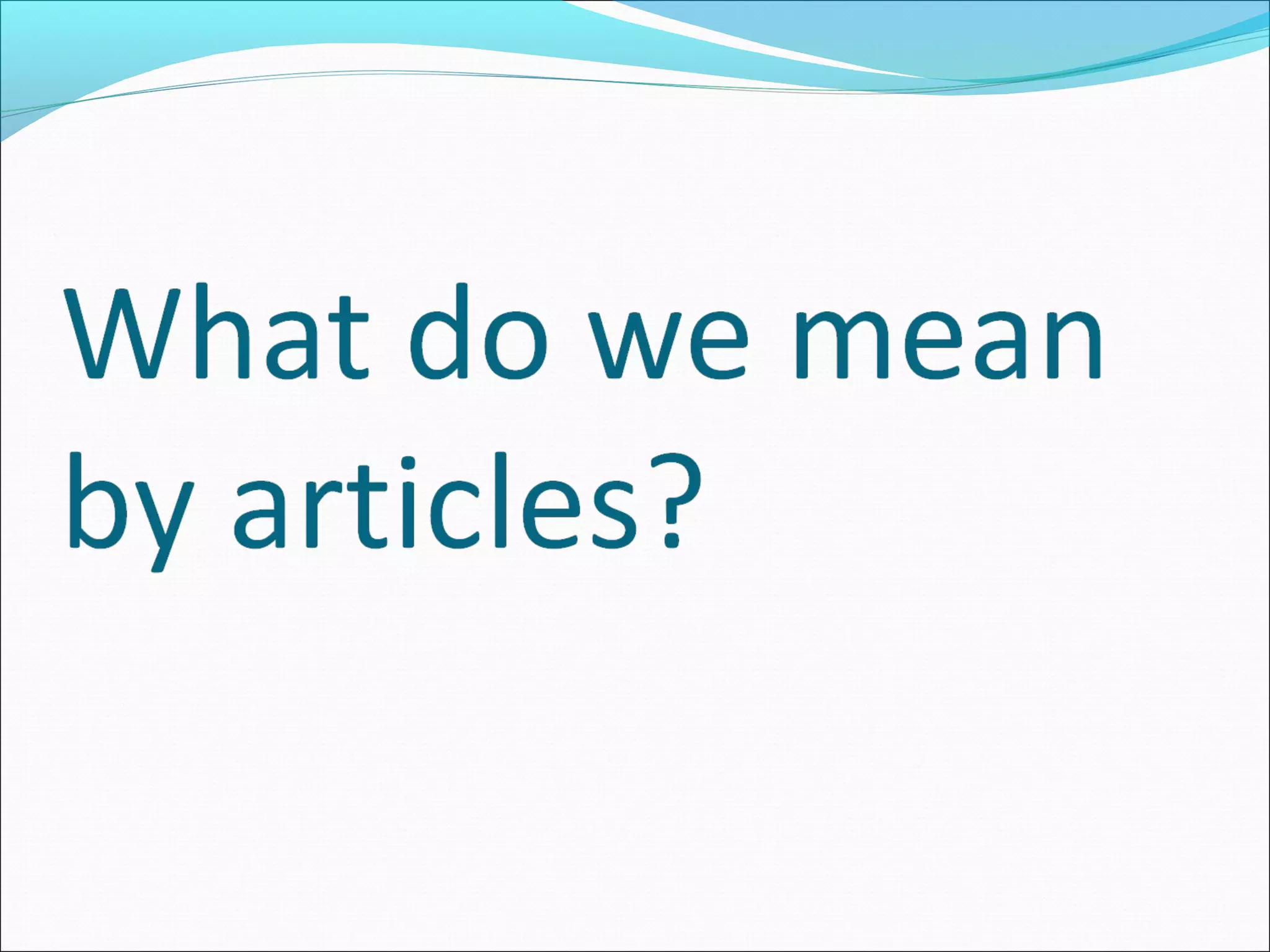 What do we mean by articles?